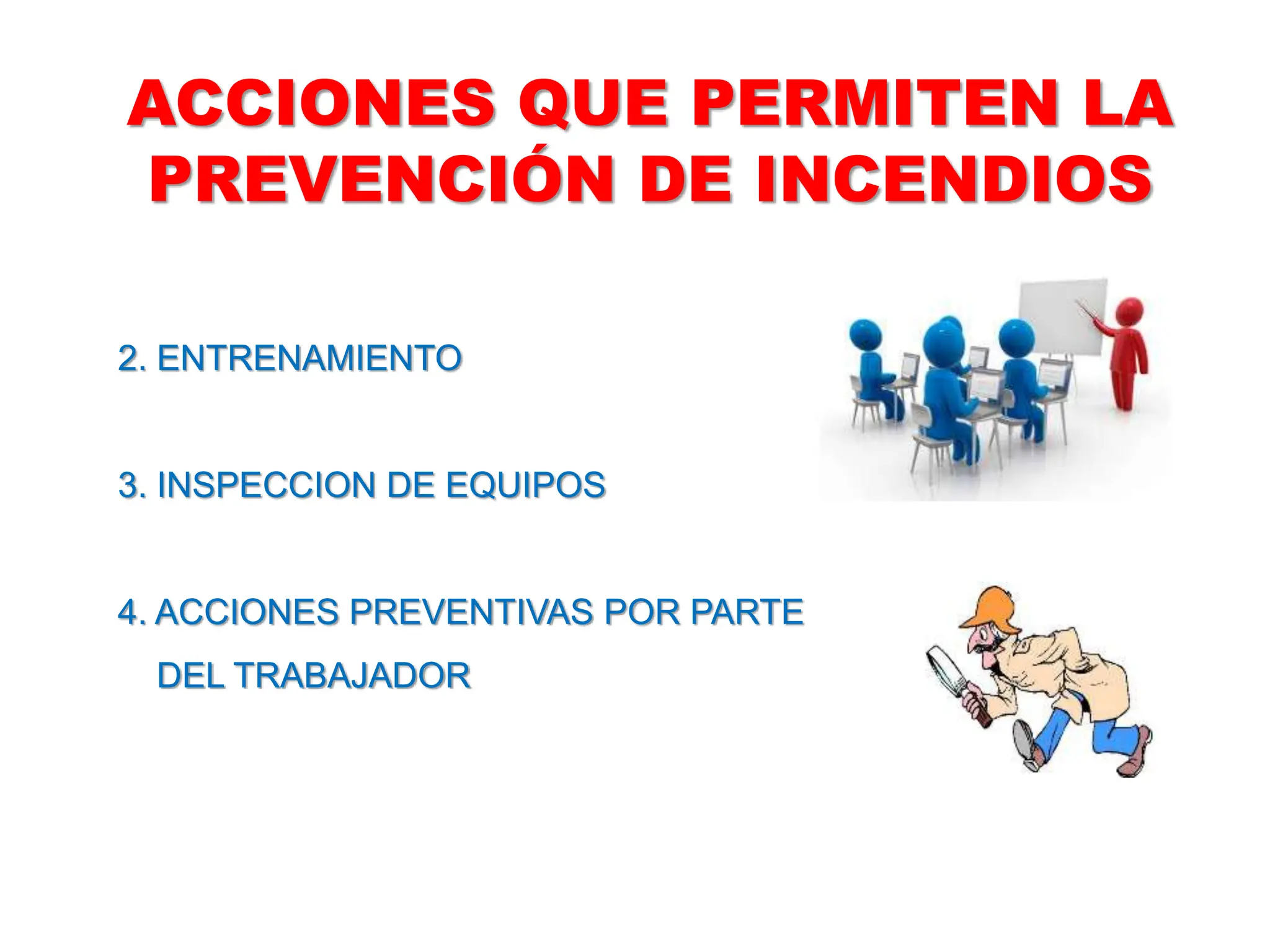 ACCIONES QUE PERMITEN LA PREVENCIÓN DE INCENDIOS

2. ENTRENAMIENTO

3. INSPECCION DE EQUIPOS

4. ACCIONES PREVENTIVAS POR PARTE DEL TRABAJADOR